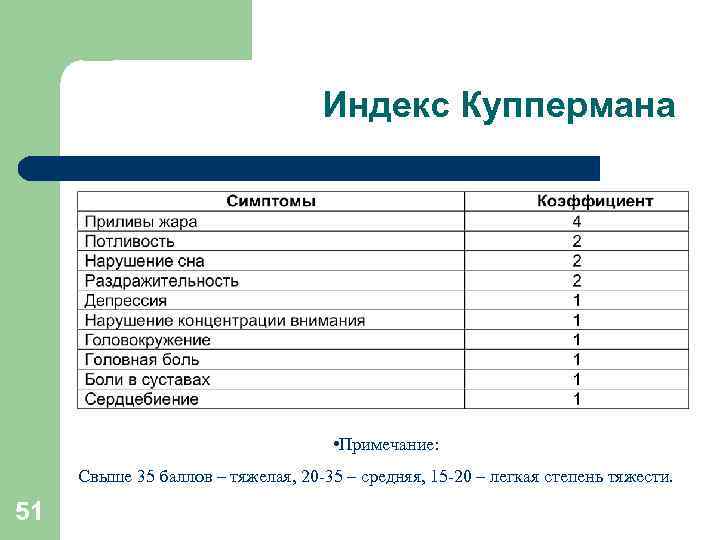 Индекс Куппермана

| Симптомы | Коэффициент |
|---|---|
| Приливы жара | 4 |
| Потливость | 2 |
| Нарушение сна | 2 |
| Раздражительность | 2 |
| Депрессия | 1 |
| Нарушение концентрации внимания | 1 |
| Головокружение | 1 |
| Головная боль | 1 |
| Боли в суставах | 1 |
| Сердцебиение | 1 |

•Примечание:

Свыше 35 баллов – тяжелая, 20-35 – средняя, 15-20 – легкая степень тяжести.

51